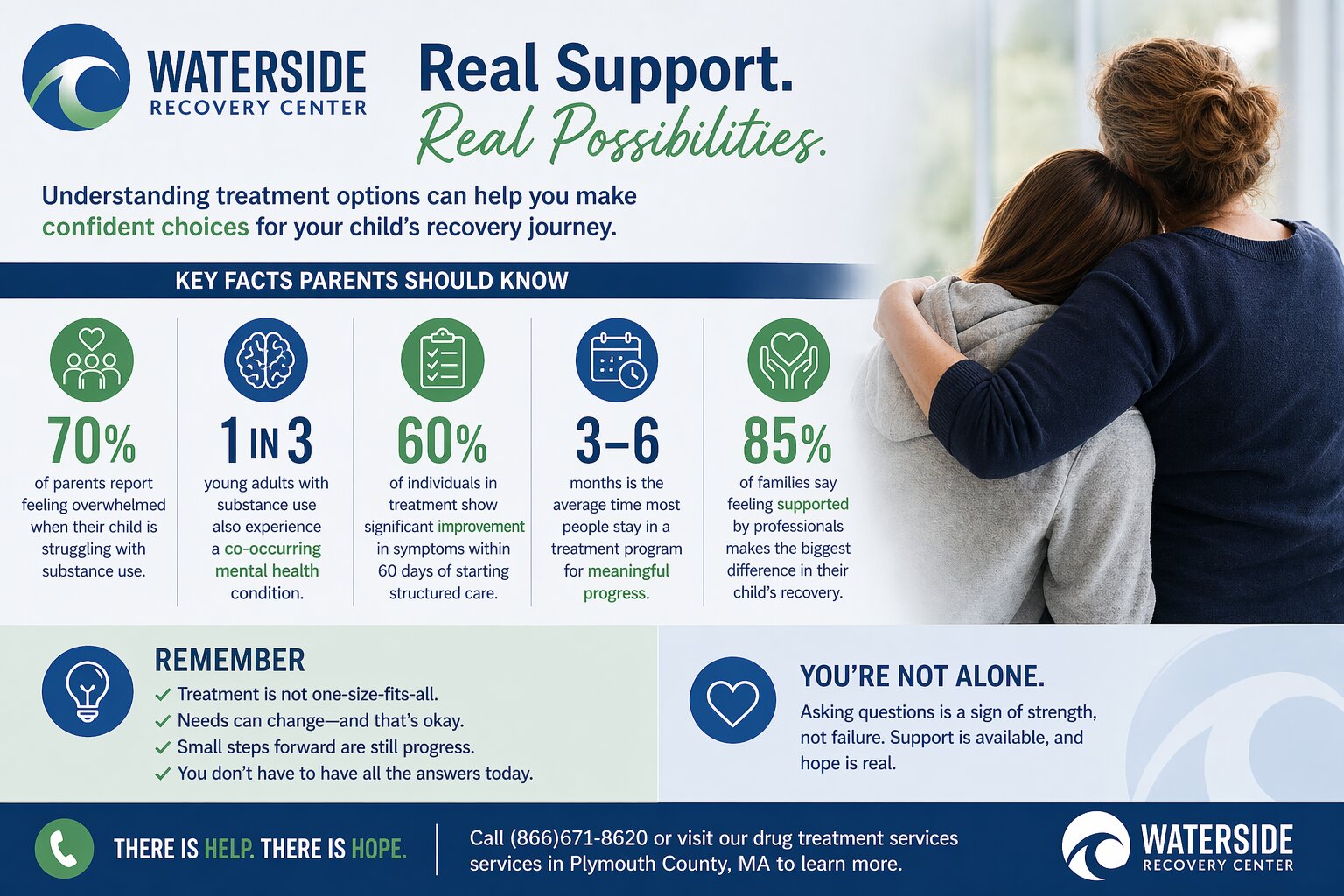 WATERSIDE
RECOVERY CENTER

Real Support.
Real Possibilities.

Understanding treatment options can help you make confident choices for your child's recovery journey.

KEY FACTS PARENTS SHOULD KNOW

70%
of parents report feeling overwhelmed when their child is struggling with substance use.

1 IN 3
young adults with substance use also experience a co-occurring mental health condition.

60%
of individuals in treatment show significant improvement in symptoms within 60 days of starting structured care.

3–6
months is the average time most people stay in a treatment program for meaningful progress.

85%
of families say feeling supported by professionals makes the biggest difference in their child's recovery.

REMEMBER
✓ Treatment is not one-size-fits-all.
✓ Needs can change—and that's okay.
✓ Small steps forward are still progress.
✓ You don't have to have all the answers today.

YOU'RE NOT ALONE.
Asking questions is a sign of strength, not failure. Support is available, and hope is real.

THERE IS HELP. THERE IS HOPE.

Call (866)671-8620 or visit our drug treatment services services in Plymouth County, MA to learn more.

WATERSIDE
RECOVERY CENTER